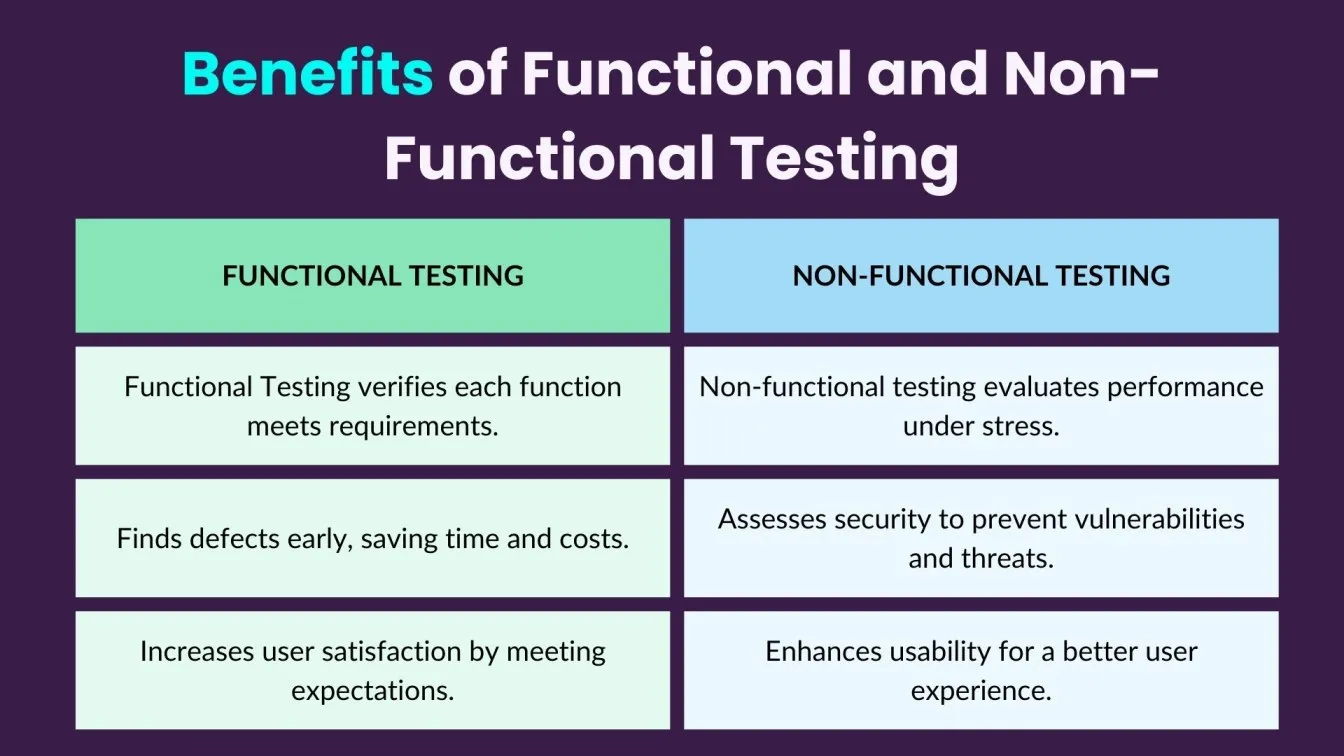 Benefits of Functional and Non-Functional Testing

| FUNCTIONAL TESTING | NON-FUNCTIONAL TESTING |
|---|---|
| Functional Testing verifies each function meets requirements. | Non-functional testing evaluates performance under stress. |
| Finds defects early, saving time and costs. | Assesses security to prevent vulnerabilities and threats. |
| Increases user satisfaction by meeting expectations. | Enhances usability for a better user experience. |